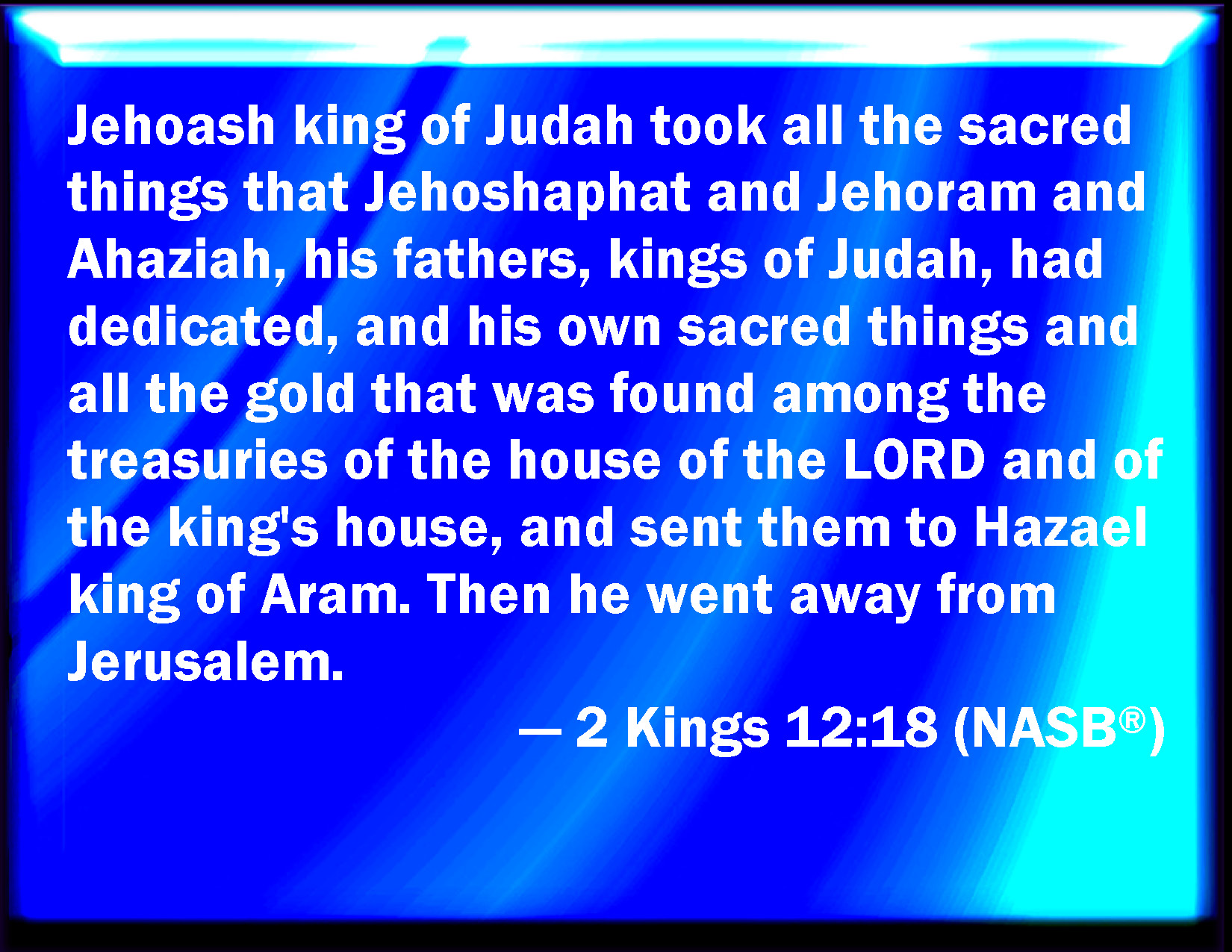 Jehoash king of Judah took all the sacred things that Jehoshaphat and Jehoram and Ahaziah, his fathers, kings of Judah, had dedicated, and his own sacred things and all the gold that was found among the treasuries of the house of the LORD and of the king's house, and sent them to Hazael king of Aram. Then he went away from Jerusalem.

— 2 Kings 12:18 (NASB®)